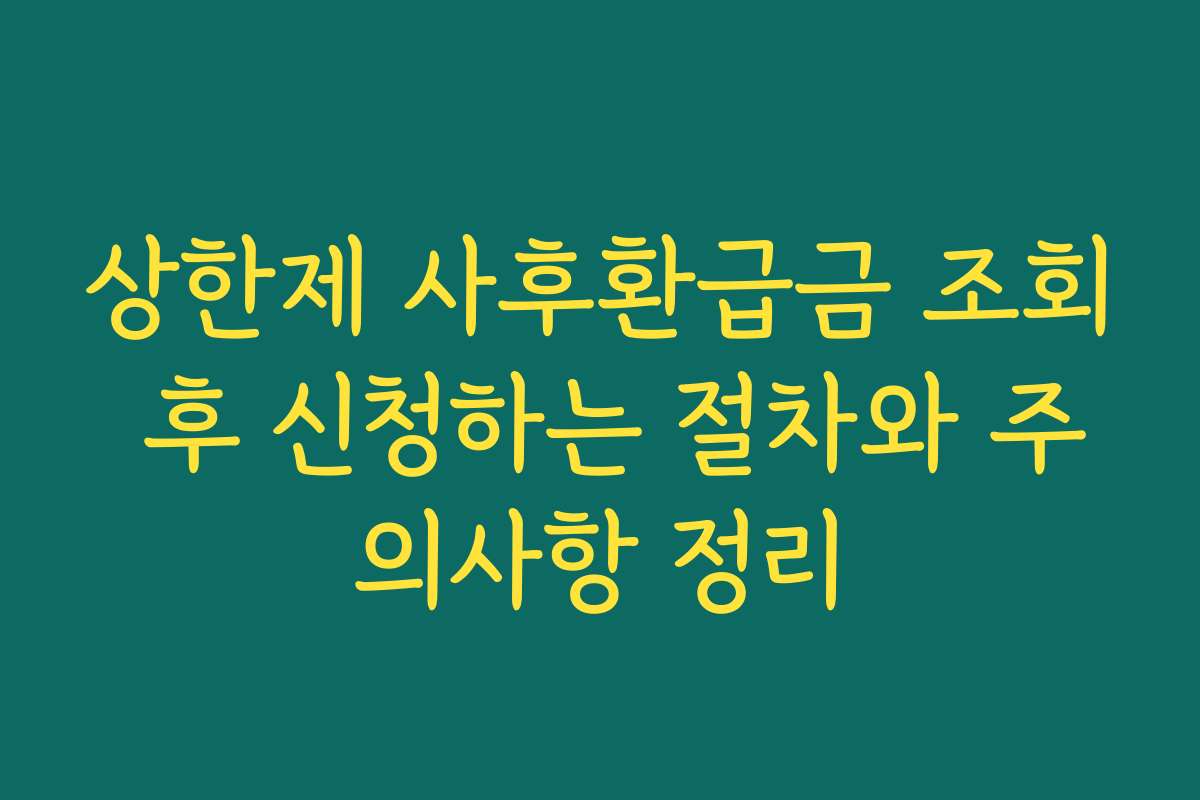 상한제 사후환급금 조회 후 신청하는 절차와 주의사항 정리